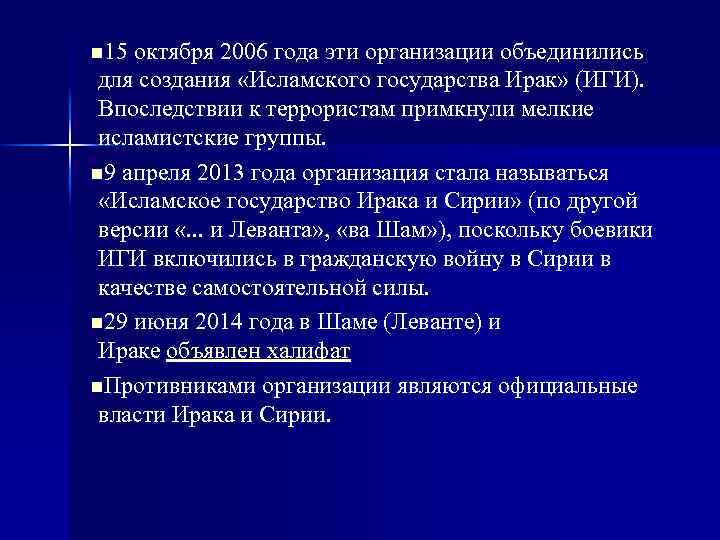 ■15 октября 2006 года эти организации объединились для создания «Исламского государства Ирак» (ИГИ). Впоследствии к террористам примкнули мелкие исламистские группы.

■9 апреля 2013 года организация стала называться «Исламское государство Ирака и Сирии» (по другой версии «... и Леванта», «ва Шам»), поскольку боевики ИГИ включились в гражданскую войну в Сирии в качестве самостоятельной силы.

■29 июня 2014 года в Шаме (Леванте) и Ираке объявлен халифат

■Противниками организации являются официальные власти Ирака и Сирии.